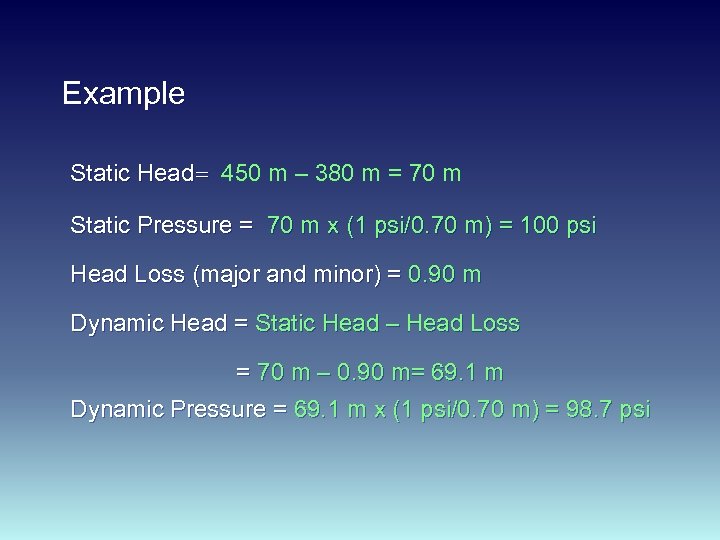 Example

Static Head= 450 m – 380 m = 70 m

Static Pressure = 70 m x (1 psi/0.70 m) = 100 psi

Head Loss (major and minor) = 0.90 m

Dynamic Head = Static Head – Head Loss

= 70 m – 0.90 m= 69.1 m

Dynamic Pressure = 69.1 m x (1 psi/0.70 m) = 98.7 psi